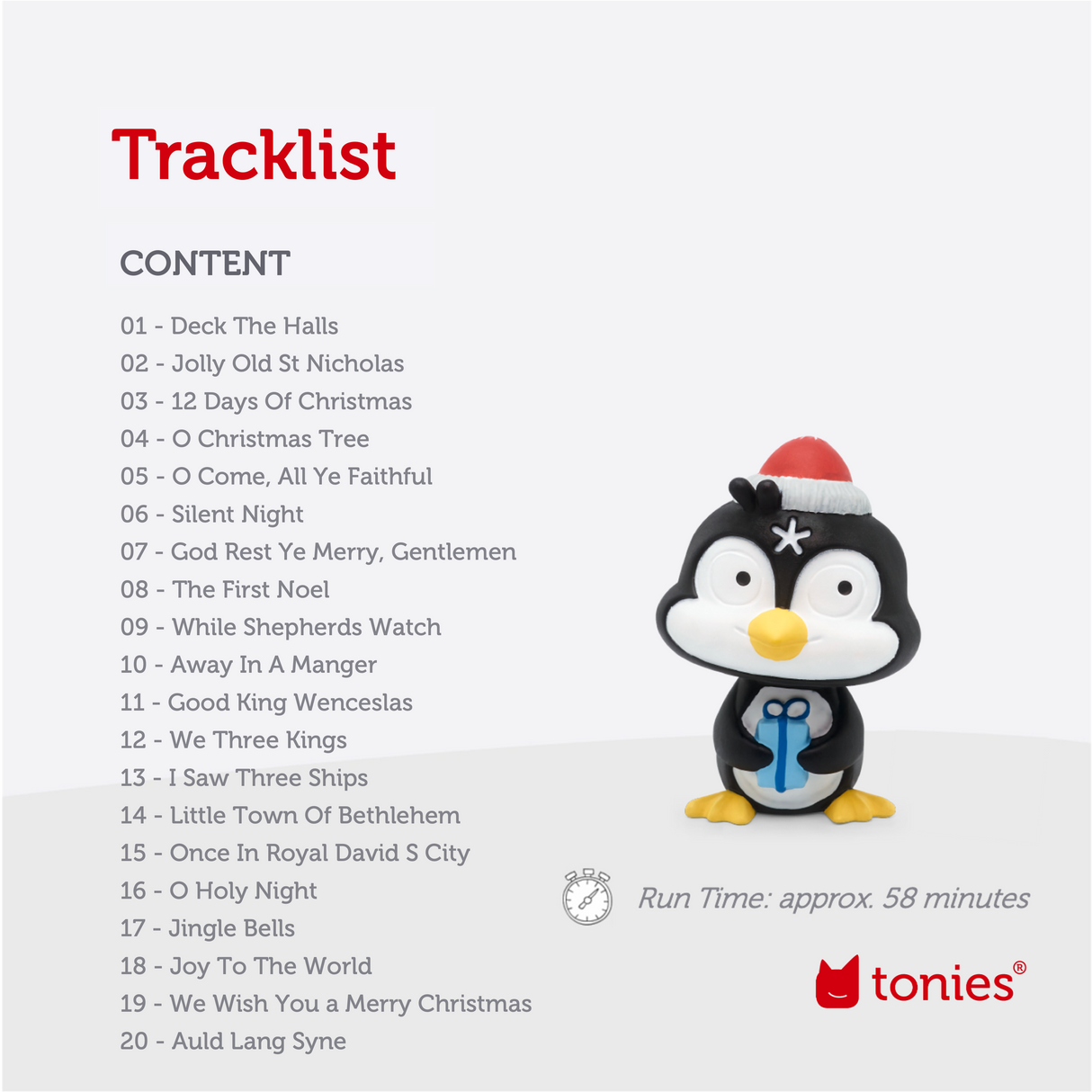 Tracklist

CONTENT

01 - Deck The Halls
02 - Jolly Old St Nicholas
03 - 12 Days Of Christmas
04 - O Christmas Tree
05 - O Come, All Ye Faithful
06 - Silent Night
07 - God Rest Ye Merry, Gentlemen
08 - The First Noel
09 - While Shepherds Watch
10 - Away In A Manger
11 - Good King Wenceslas
12 - We Three Kings
13 - I Saw Three Ships
14 - Little Town Of Bethlehem
15 - Once In Royal David S City
16 - O Holy Night
17 - Jingle Bells
18 - Joy To The World
19 - We Wish You a Merry Christmas
20 - Auld Lang Syne

Run Time: approx. 58 minutes

tonies®